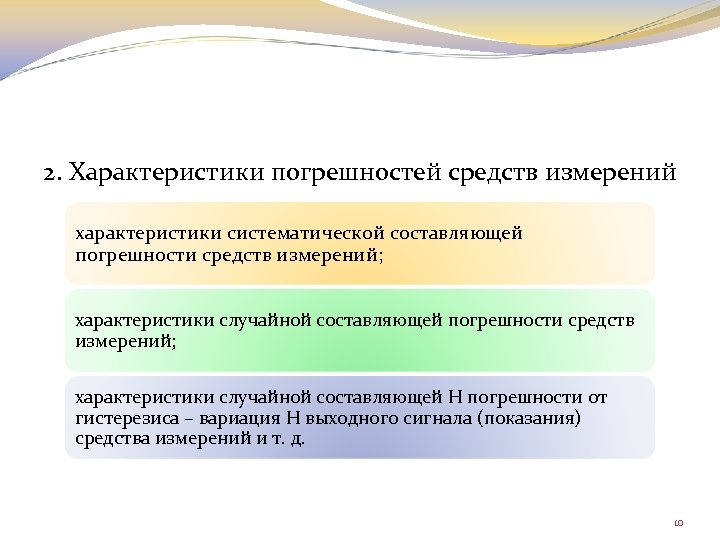 2. Характеристики погрешностей средств измерений

характеристики систематической составляющей погрешности средств измерений;

характеристики случайной составляющей погрешности средств измерений;

характеристики случайной составляющей Н погрешности от гистерезиса – вариация Н выходного сигнала (показания) средства измерений и т. д.

10